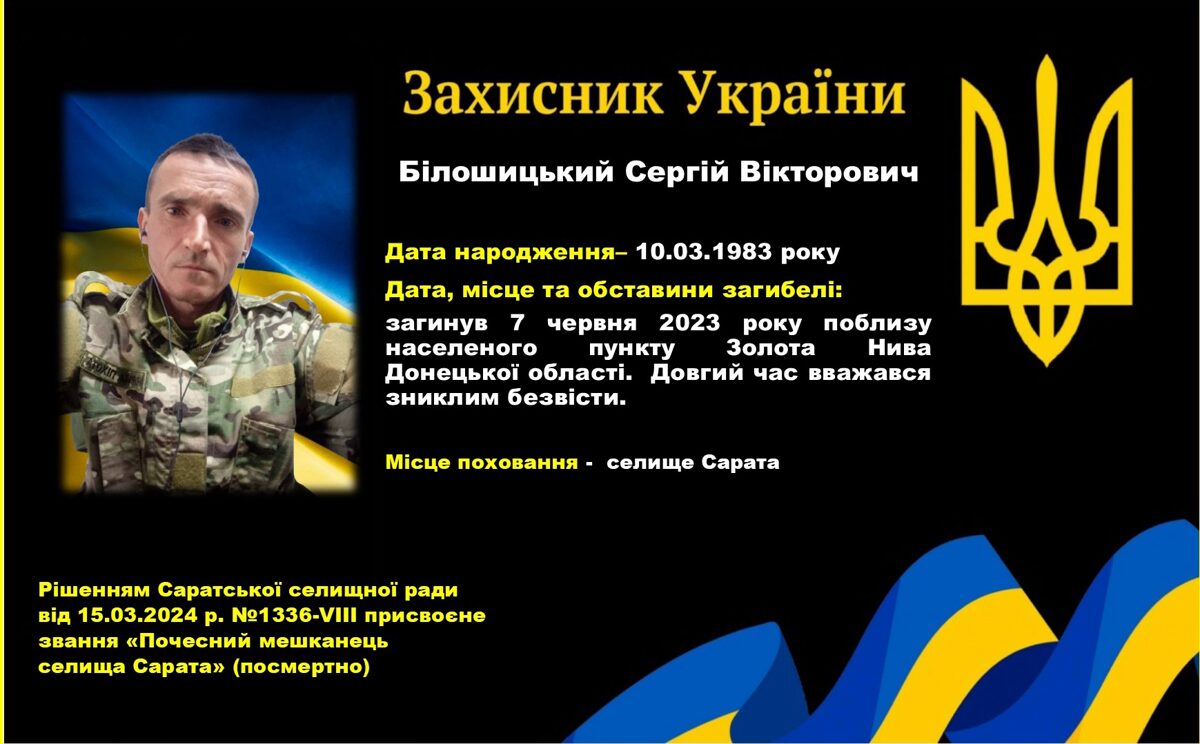 Захисник України

Білошицький Сергій Вікторович

Дата народження– 10.03.1983 року

Дата, місце та обставини загибелі:

загинув 7 червня 2023 року поблизу населеного пункту Золота Нива Донецької області. Довгий час вважався зниклим безвісти.

Місце поховання - селище Сарата

Рішенням Саратської селищної ради від 15.03.2024 р. №1336-VIII присвоєне звання «Почесний мешканець селища Сарата» (посмертно)